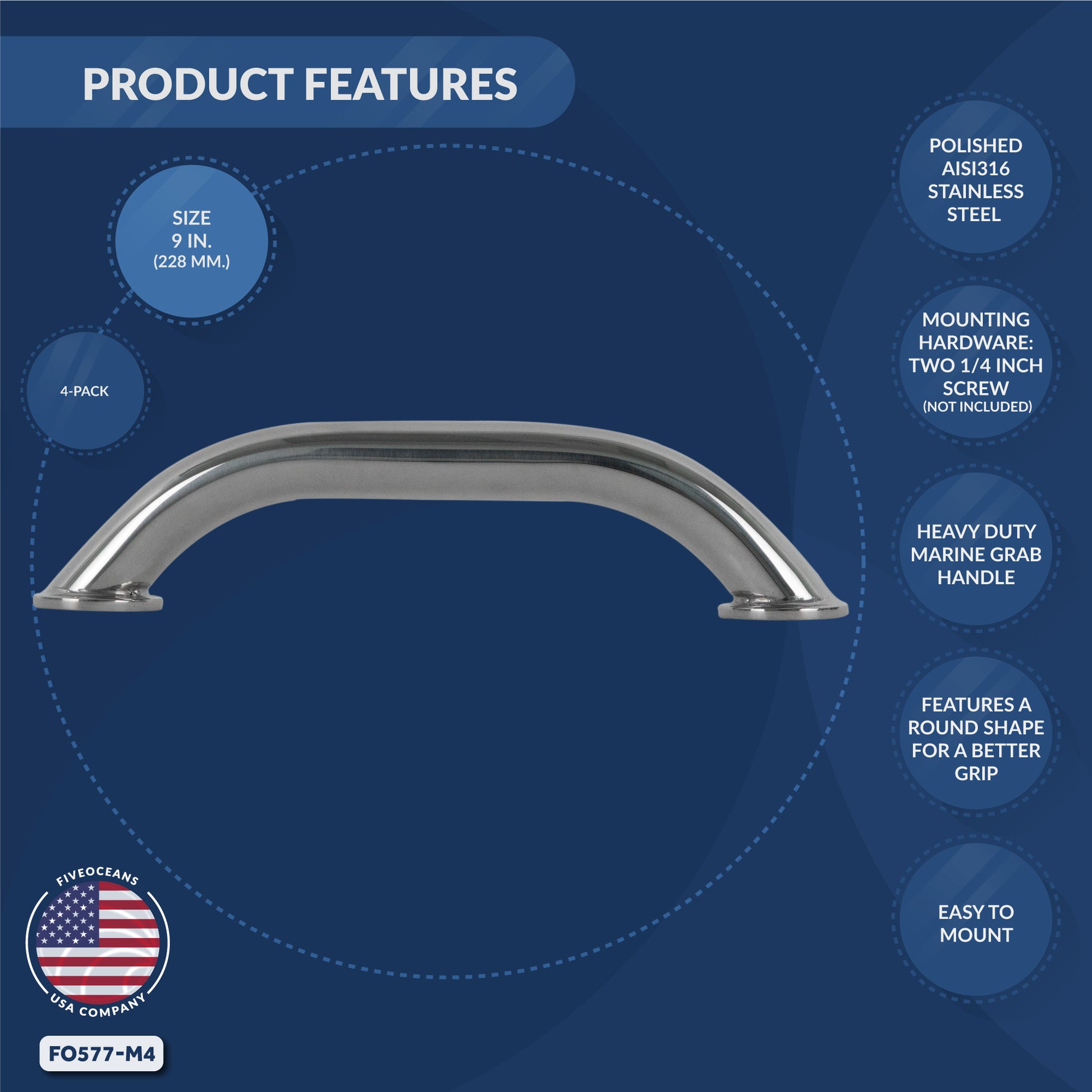 PRODUCT FEATURES

SIZE
9 IN.
(228 MM.)

4-PACK

POLISHED AISI316 STAINLESS STEEL

MOUNTING HARDWARE: TWO 1/4 INCH SCREW
(NOT INCLUDED)

HEAVY DUTY MARINE GRAB HANDLE

FEATURES A ROUND SHAPE FOR A BETTER GRIP

EASY TO MOUNT

FIVEOCEANS
USA COMPANY

FO577-M4